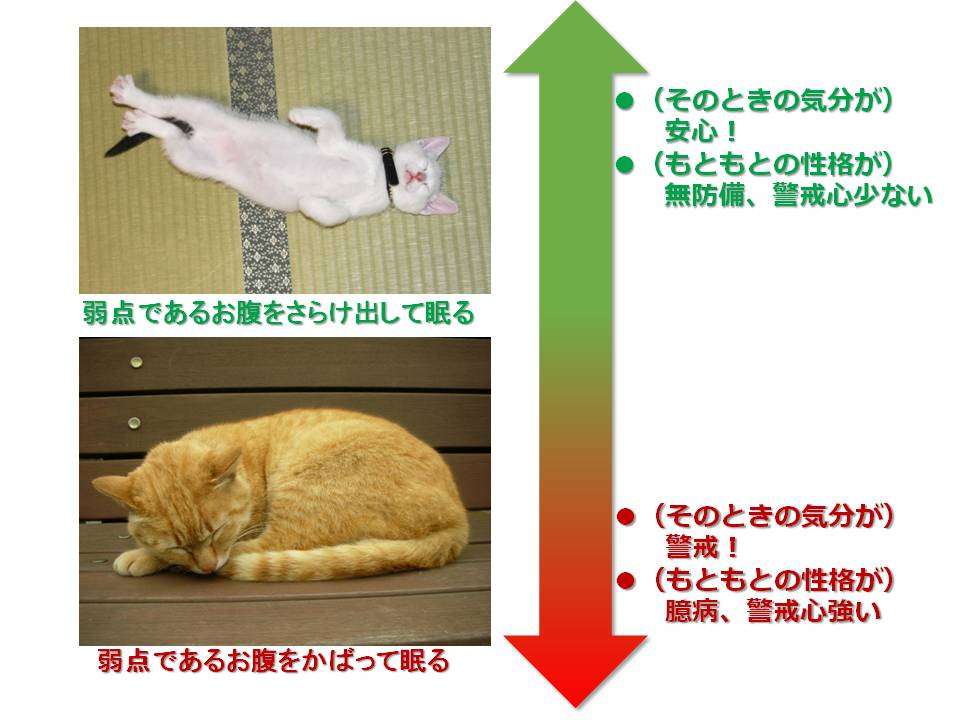 弱点であるお腹をさらけ出して眠る

弱点であるお腹をかばって眠る

● （そのときの気分が）
安心！
● （もともとの性格が）
無防備、警戒心少ない

● （そのときの気分が）
警戒！
● （もともとの性格が）
臆病、警戒心強い